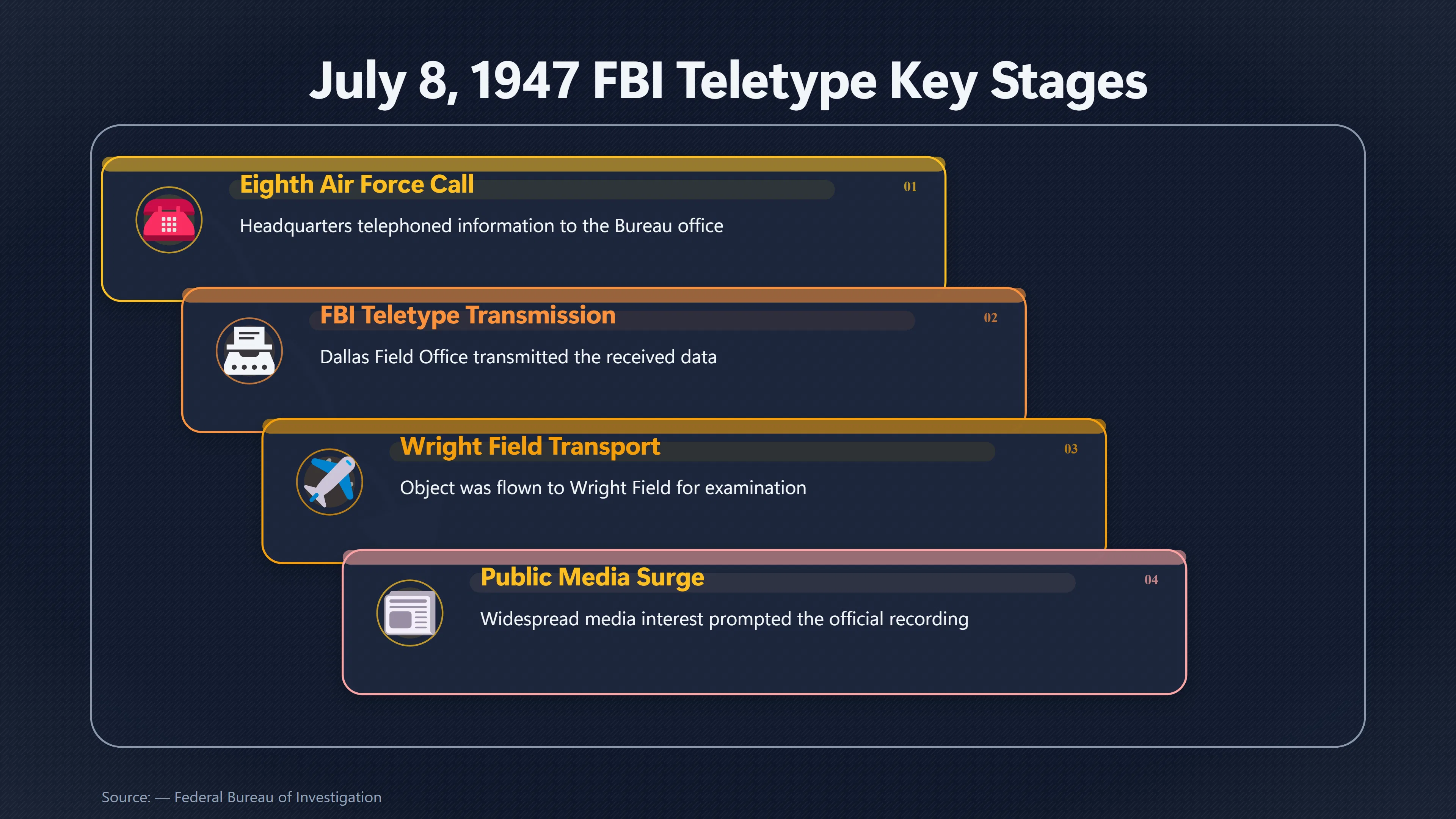 July 8, 1947 FBI Teletype Key Stages

Eighth Air Force Call

01

Headquarters telephoned information to the Bureau office

FBI Teletype Transmission

02

Dallas Field Office transmitted the received data

Wright Field Transport

03

Object was flown to Wright Field for examination

Public Media Surge

04

Widespread media interest prompted the official recording

Source: — Federal Bureau of Investigation